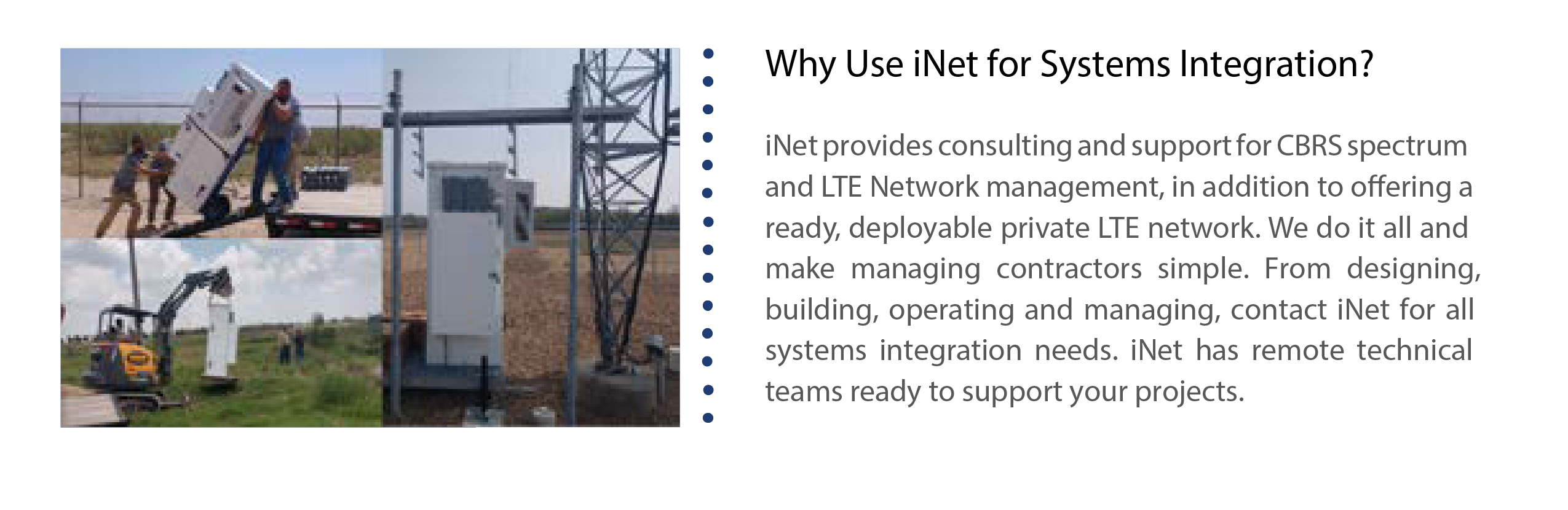 Why Use iNet for Systems Integration?

iNet provides consulting and support for CBRS spectrum and LTE Network management, in addition to offering a ready, deployable private LTE network. We do it all and make managing contractors simple. From designing, building, operating and managing, contact iNet for all systems integration needs. iNet has remote technical teams ready to support your projects.